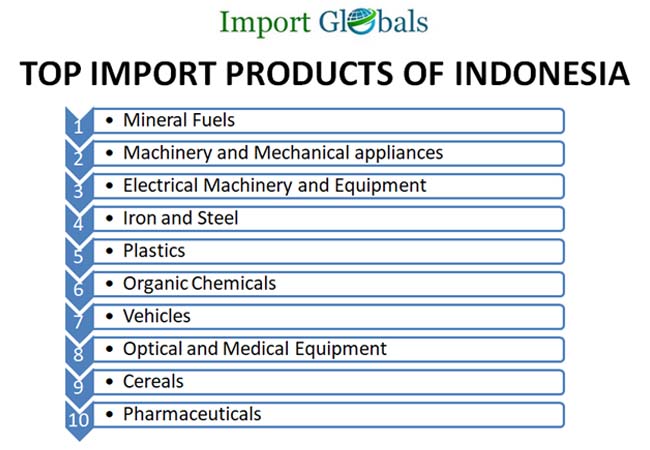 Import Globals

TOP IMPORT PRODUCTS OF INDONESIA

1 • Mineral Fuels
2 • Machinery and Mechanical appliances
3 • Electrical Machinery and Equipment
4 • Iron and Steel
5 • Plastics
6 • Organic Chemicals
7 • Vehicles
8 • Optical and Medical Equipment
9 • Cereals
10 • Pharmaceuticals